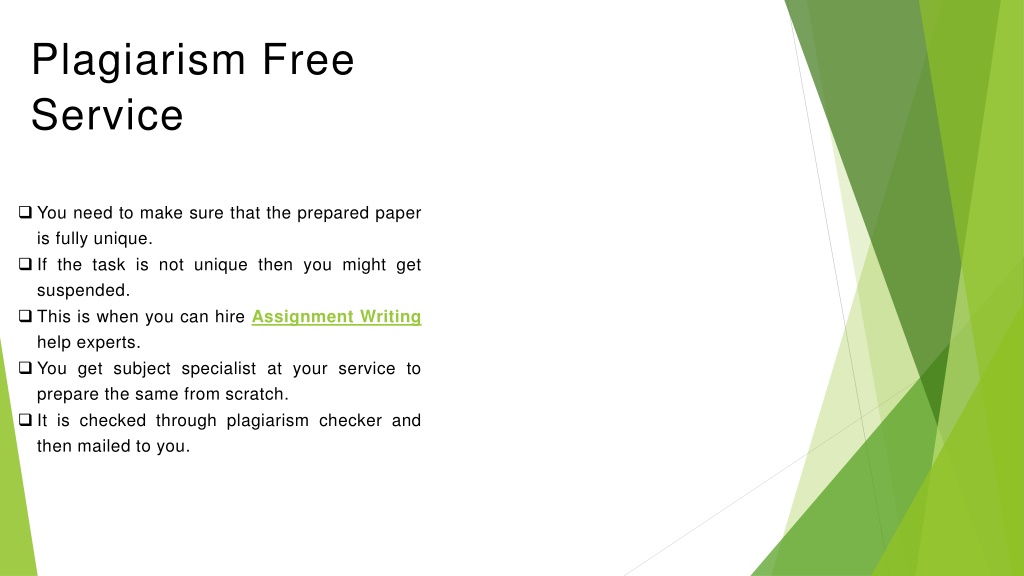 Plagiarism Free Service

❑ You need to make sure that the prepared paper is fully unique.
❑ If the task is not unique then you might get suspended.
❑ This is when you can hire Assignment Writing help experts.
❑ You get subject specialist at your service to prepare the same from scratch.
❑ It is checked through plagiarism checker and then mailed to you.